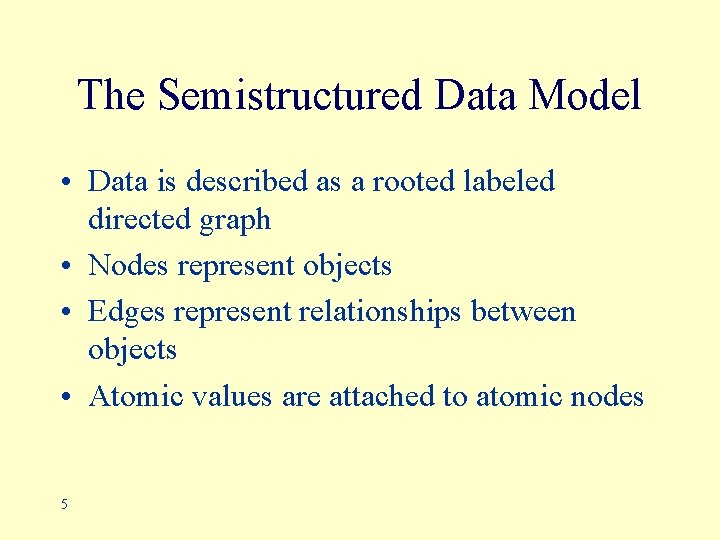 The Semistructured Data Model

• Data is described as a rooted labeled directed graph
• Nodes represent objects
• Edges represent relationships between objects
• Atomic values are attached to atomic nodes

5